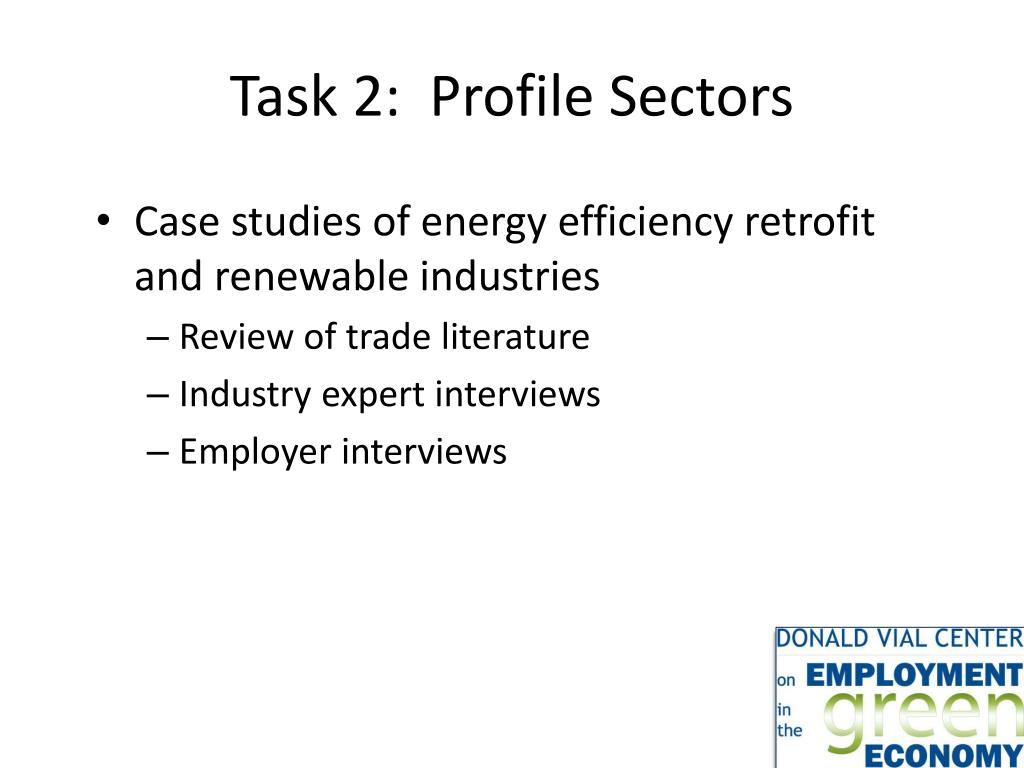 Task 2: Profile Sectors

• Case studies of energy efficiency retrofit and renewable industries
– Review of trade literature
– Industry expert interviews
– Employer interviews

DONALD VIAL CENTER
on EMPLOYMENT
in the green
ECONOMY